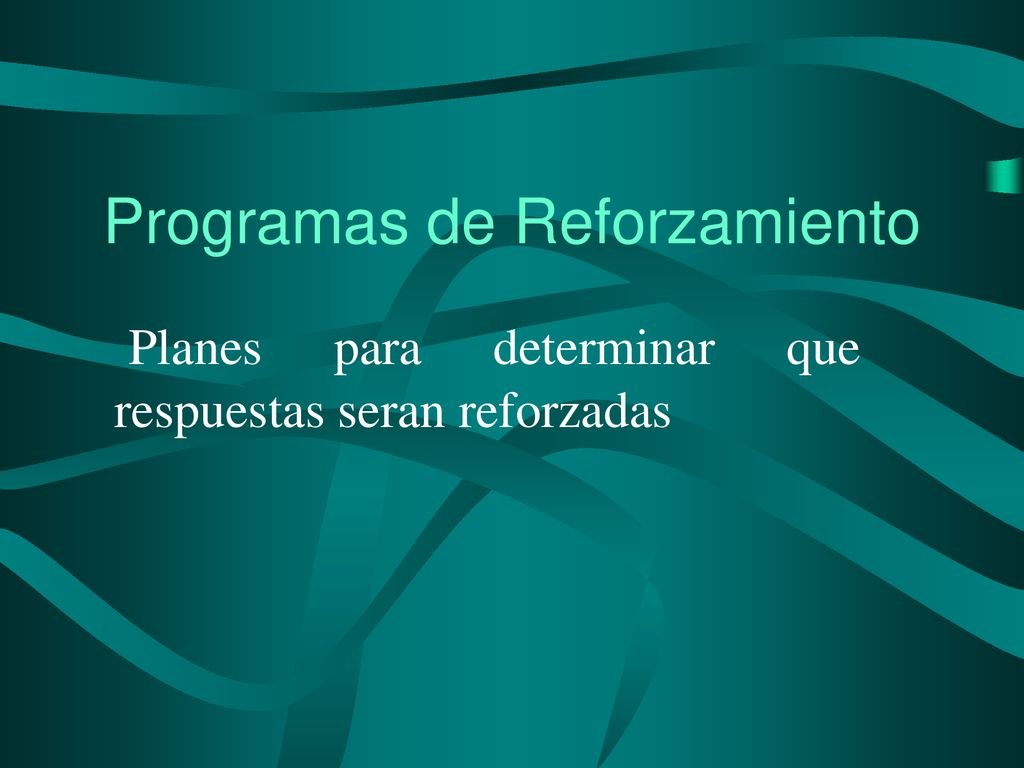 Programas de Reforzamiento

Planes para determinar que respuestas seran reforzadas